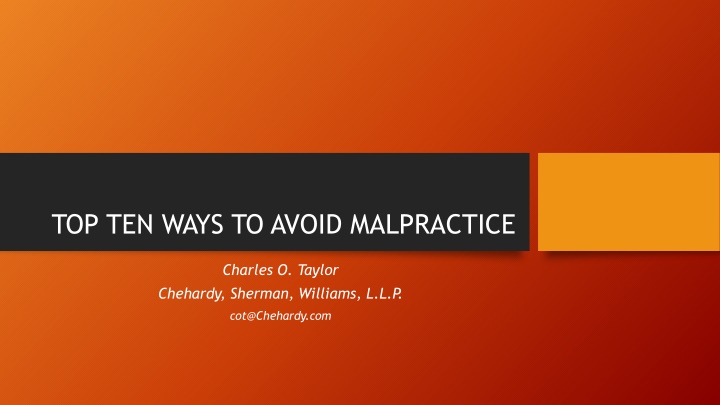 TOP TEN WAYS TO AVOID MALPRACTICE

Charles O. Taylor
Chehardy, Sherman, Williams, L.L.P.
cot@Chehardy.com